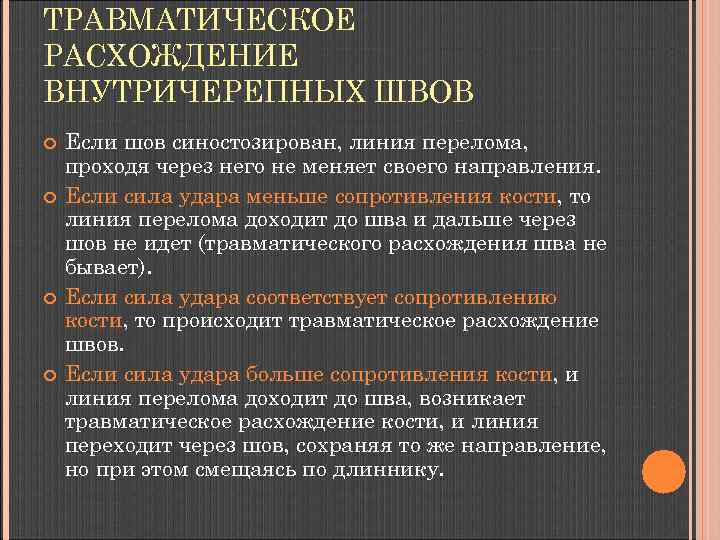 ТРАВМАТИЧЕСКОЕ РАСХОЖДЕНИЕ ВНУТРИЧЕРЕПНЫХ ШВОВ

Если шов синостозирован, линия перелома, проходя через него не меняет своего направления.

Если сила удара меньше сопротивления кости, то линия перелома доходит до шва и дальше через шов не идет (травматического расхождения шва не бывает).

Если сила удара соответствует сопротивлению кости, то происходит травматическое расхождение швов.

Если сила удара больше сопротивления кости, и линия перелома доходит до шва, возникает травматическое расхождение кости, и линия переходит через шов, сохраняя то же направление, но при этом смещаясь по длиннику.